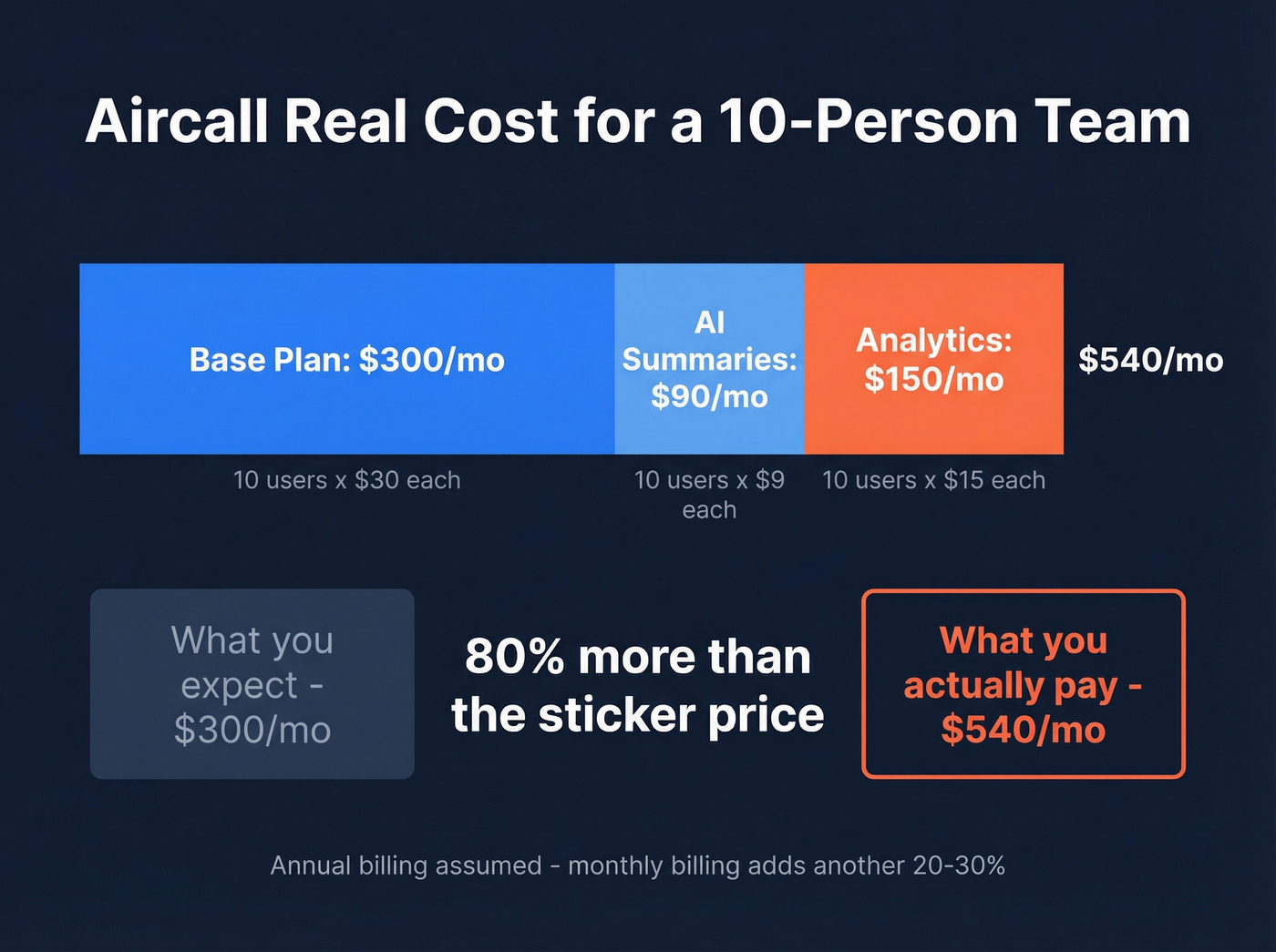 Aircall Real Cost for a 10-Person Team

Base Plan: $300/mo

AI Summaries: $90/mo

Analytics: $150/mo

$540/mo

10 users x $30 each

10 users x $9 each

10 users x $15 each

What you expect - $300/mo

80% more than the sticker price

What you actually pay - $540/mo

Annual billing assumed - monthly billing adds another 20-30%